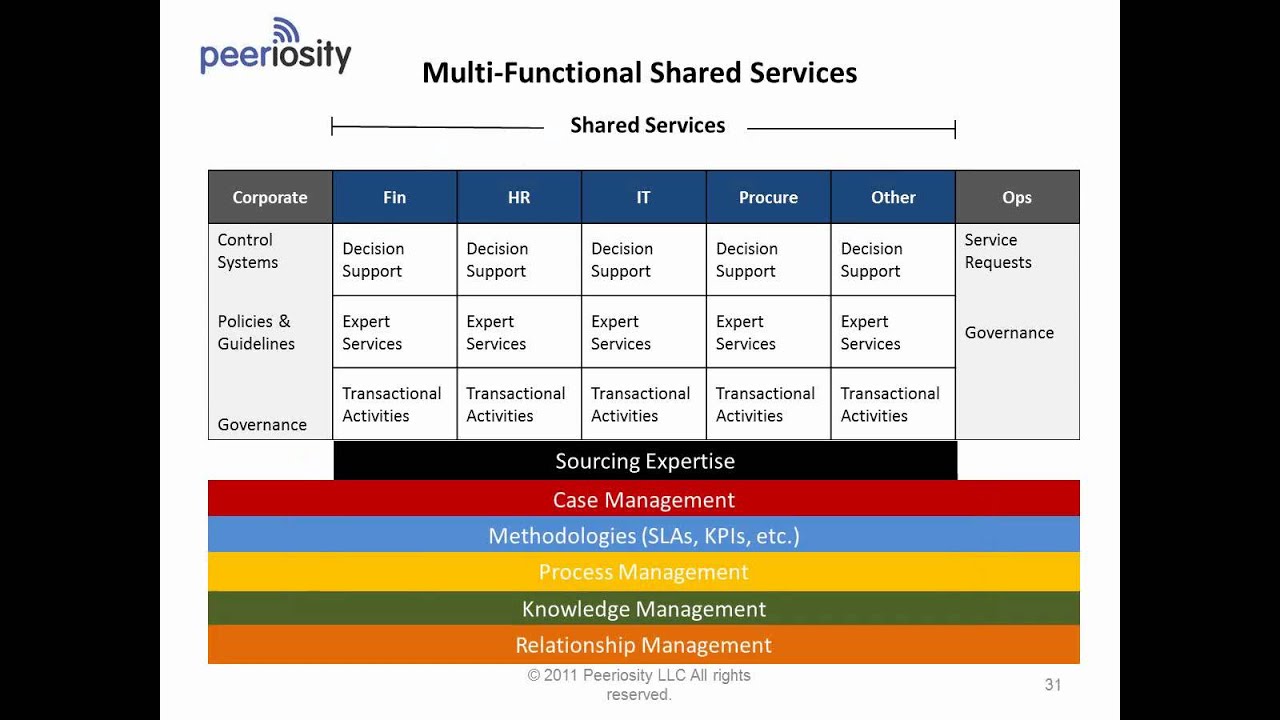 peeriosity

Multi-Functional Shared Services

Shared Services

| Corporate | Fin | HR | IT | Procure | Other | Ops |
|---|---|---|---|---|---|---|
| Control Systems | Decision Support | Decision Support | Decision Support | Decision Support | Decision Support | Service Requests |
| Policies & Guidelines | Expert Services | Expert Services | Expert Services | Expert Services | Expert Services | Governance |
| Governance | Transactional Activities | Transactional Activities | Transactional Activities | Transactional Activities | Transactional Activities | |

Sourcing Expertise

Case Management

Methodologies (SLAs, KPIs, etc.)

Process Management

Knowledge Management

Relationship Management

© 2011 Peeriosity LLC All rights reserved.

31